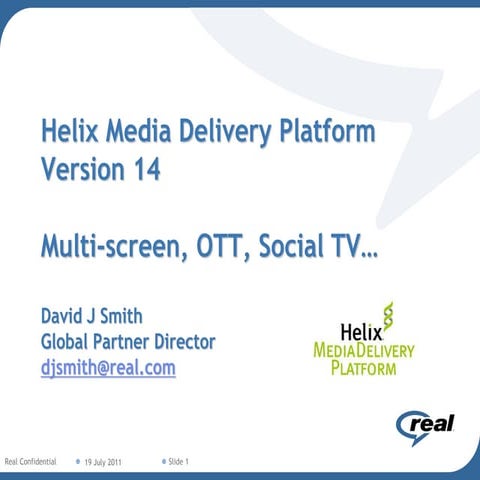 Helix Media Delivery Platform
Version 14

Multi-screen, OTT, Social TV…

David J Smith
Global Partner Director
djsmith@real.com

Helix
MEDIADELIVERY
PLATFORM

real

Real Confidential • 19 July 2011 • Slide 1